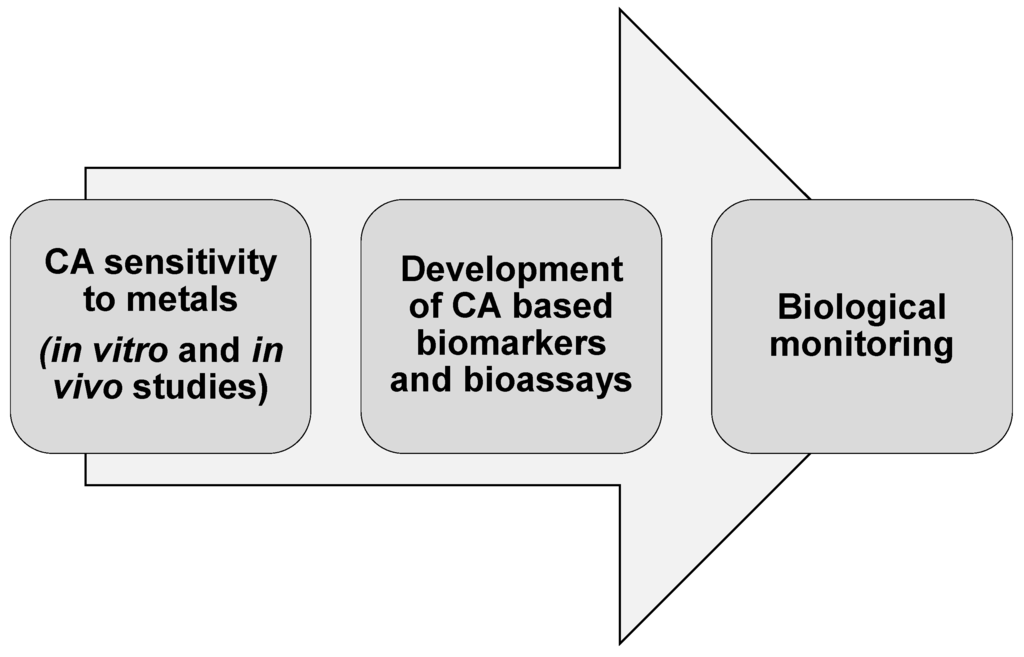 CA sensitivity to metals
(in vitro and in vivo studies)

Development of CA based biomarkers and bioassays

Biological monitoring